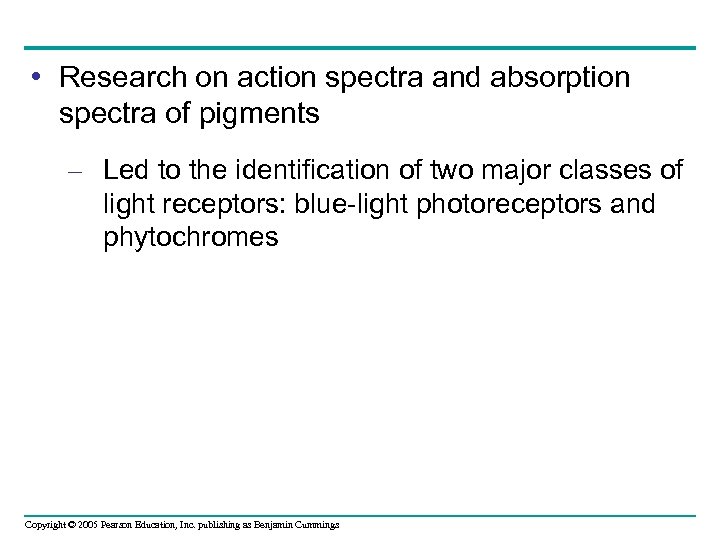 • Research on action spectra and absorption spectra of pigments

– Led to the identification of two major classes of light receptors: blue-light photoreceptors and phytochromes

Copyright © 2005 Pearson Education, Inc. publishing as Benjamin Cummings